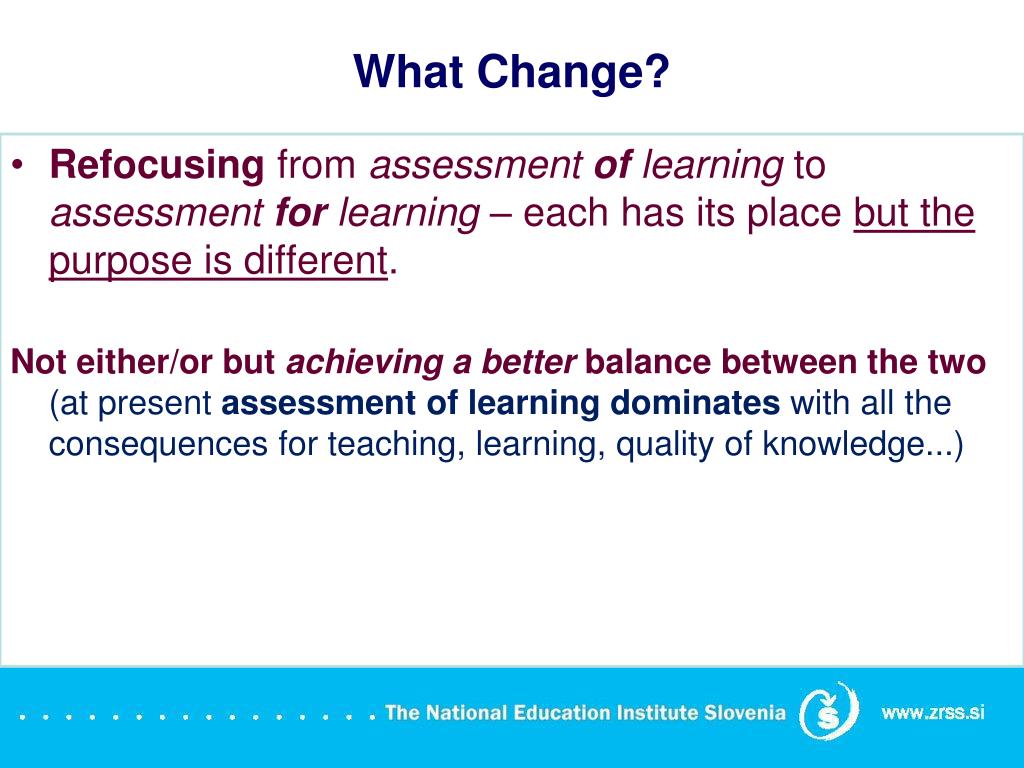 What Change?

• Refocusing from assessment of learning to assessment for learning – each has its place but the purpose is different.

Not either/or but achieving a better balance between the two (at present assessment of learning dominates with all the consequences for teaching, learning, quality of knowledge...)

The National Education Institute Slovenia

www.zrss.si